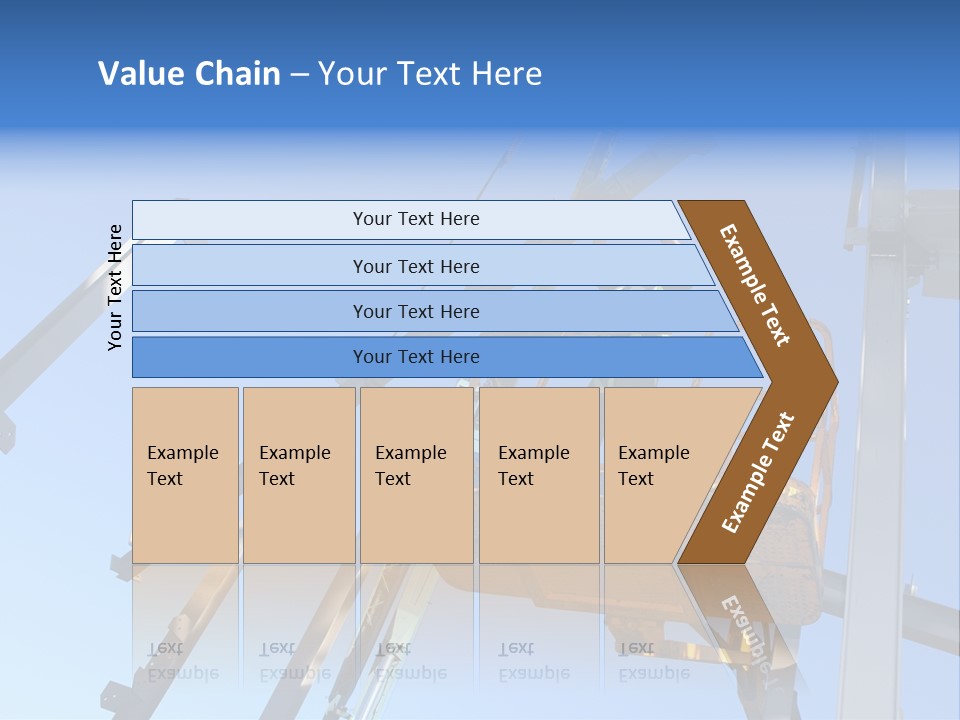 Value Chain – Your Text Here

Your Text Here

Your Text Here

Your Text Here

Your Text Here

Your Text Here

Example Text

Example Text

Example Text

Example Text

Example Text

Example Text

Example Text